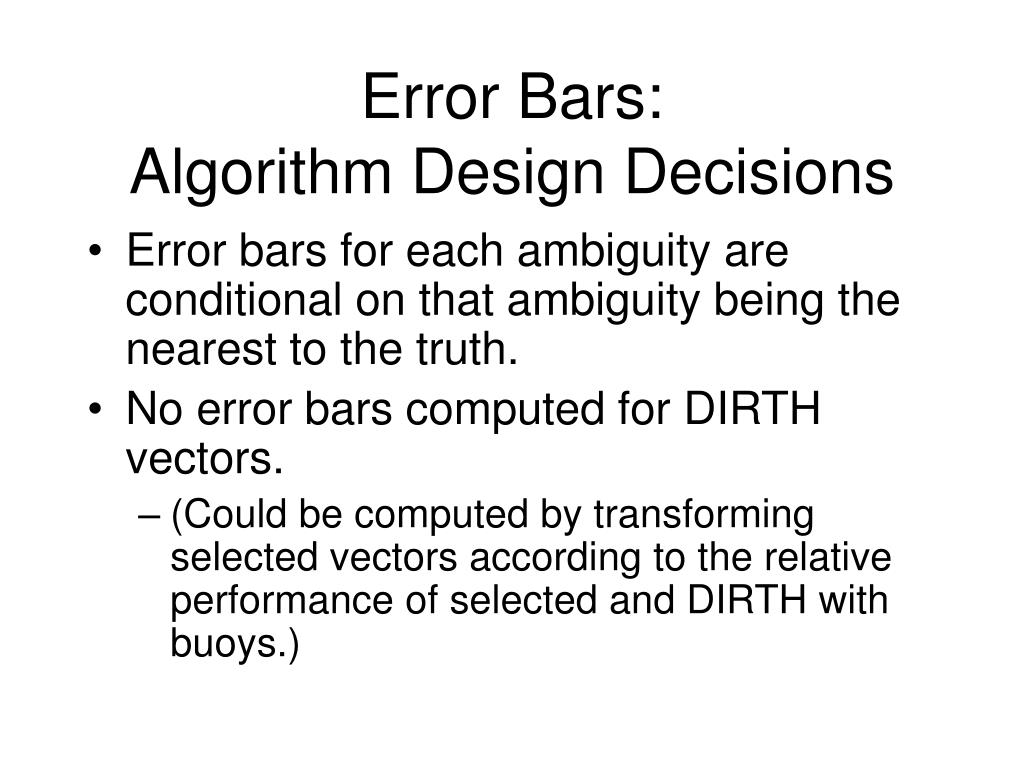 Error Bars:
Algorithm Design Decisions

• Error bars for each ambiguity are conditional on that ambiguity being the nearest to the truth.
• No error bars computed for DIRTH vectors.
– (Could be computed by transforming selected vectors according to the relative performance of selected and DIRTH with buoys.)